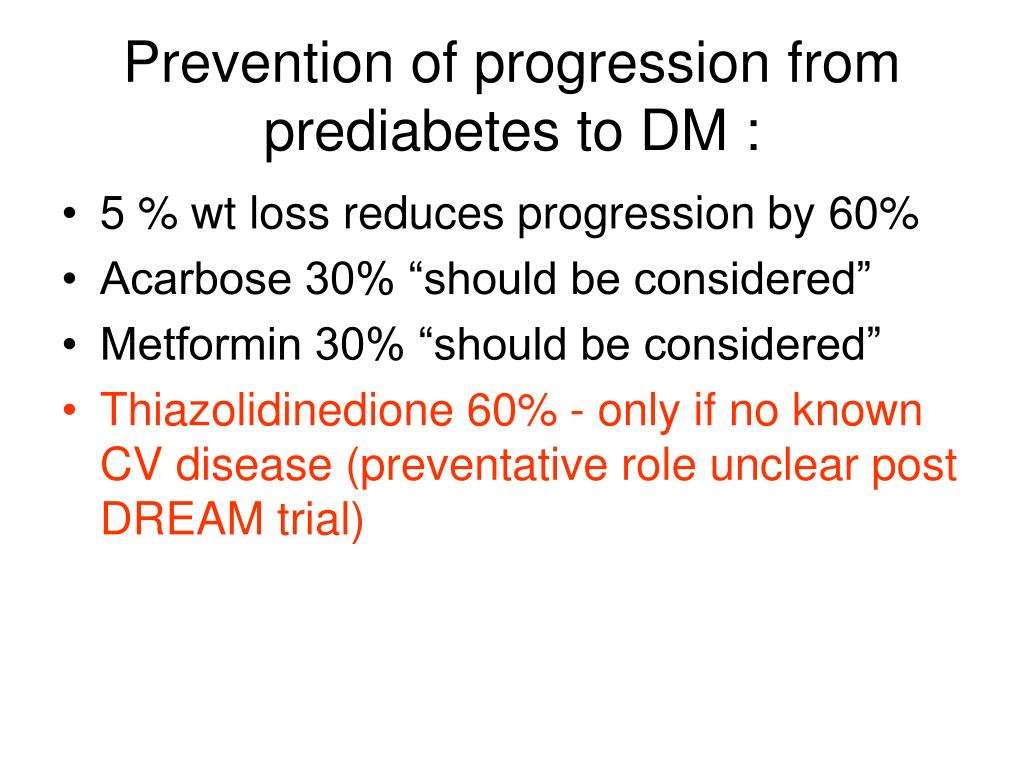 Prevention of progression from prediabetes to DM :

• 5 % wt loss reduces progression by 60%
• Acarbose 30% “should be considered”
• Metformin 30% “should be considered”
• Thiazolidinedione 60% - only if no known CV disease (preventative role unclear post DREAM trial)